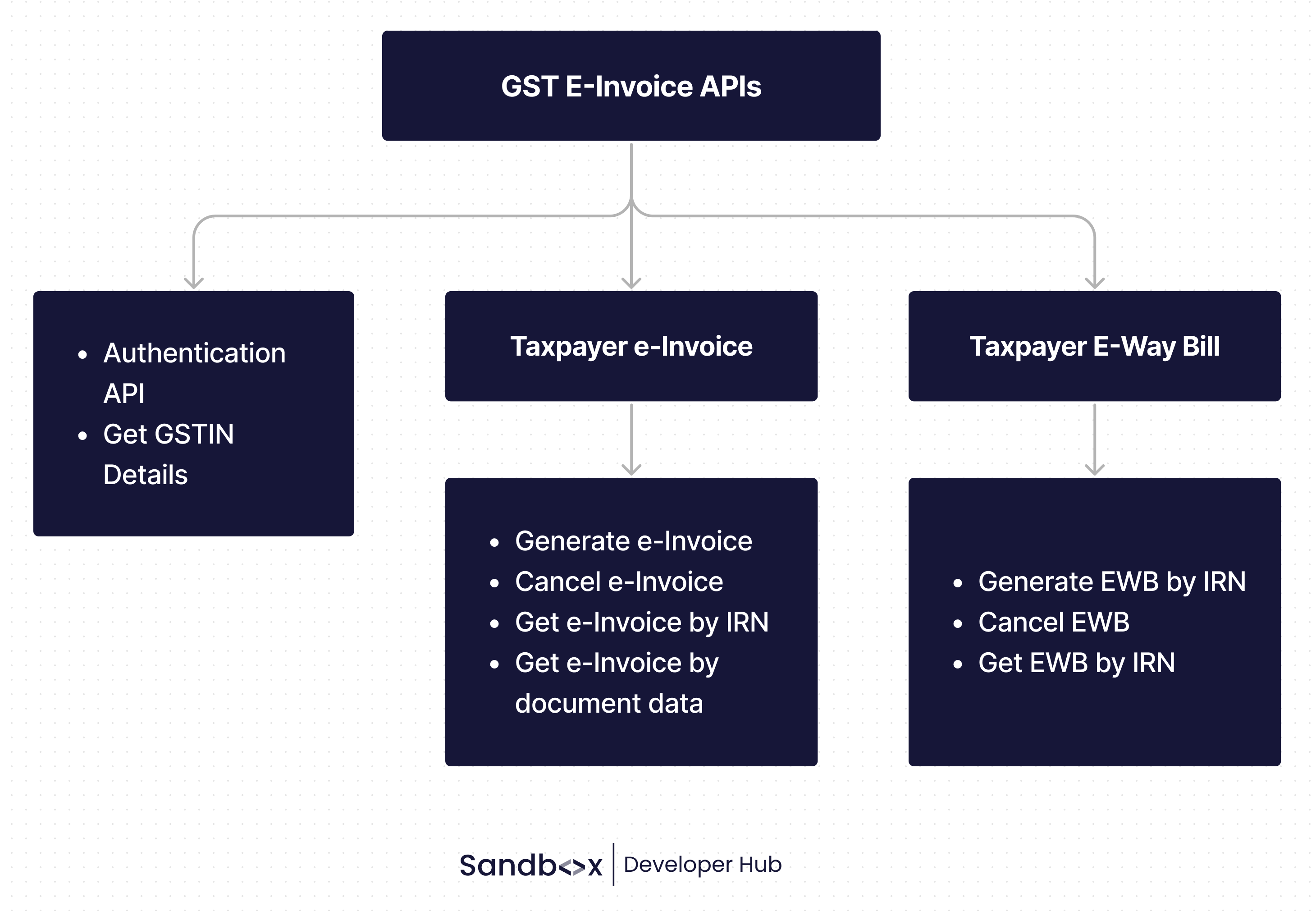 GST E-Invoice APIs

- Authentication API
- Get GSTIN Details

Taxpayer e-Invoice

- Generate e-Invoice
- Cancel e-Invoice
- Get e-Invoice by IRN
- Get e-Invoice by document data

Taxpayer E-Way Bill

- Generate EWB by IRN
- Cancel EWB
- Get EWB by IRN

Sandb<>x | Developer Hub